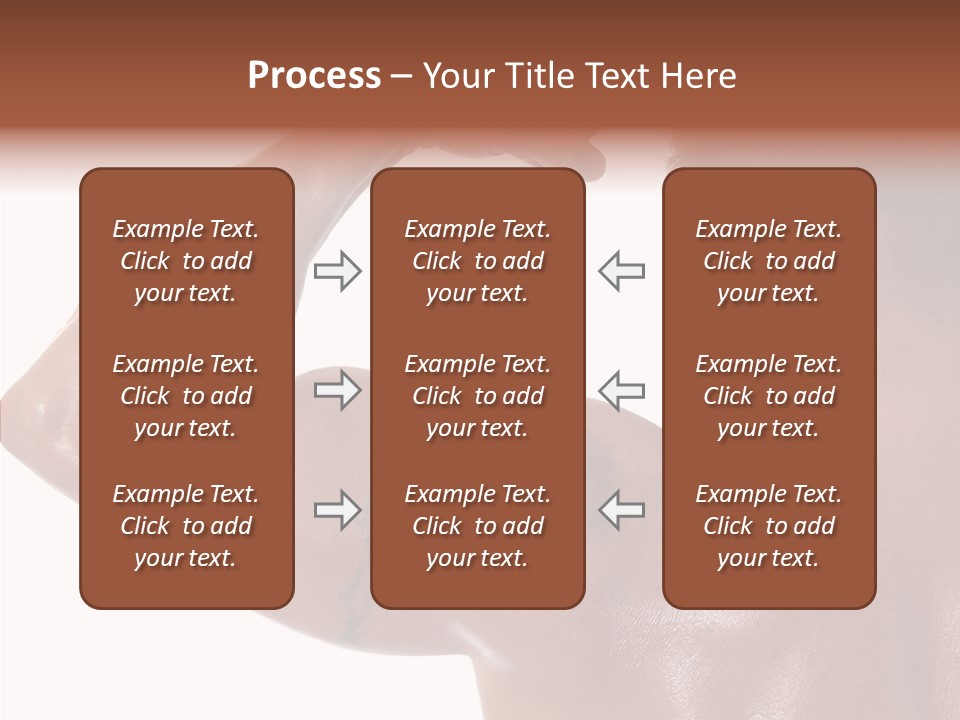 Process – Your Title Text Here

Example Text. Click to add your text.

Example Text. Click to add your text.

Example Text. Click to add your text.

Example Text. Click to add your text.

Example Text. Click to add your text.

Example Text. Click to add your text.

Example Text. Click to add your text.

Example Text. Click to add your text.

Example Text. Click to add your text.